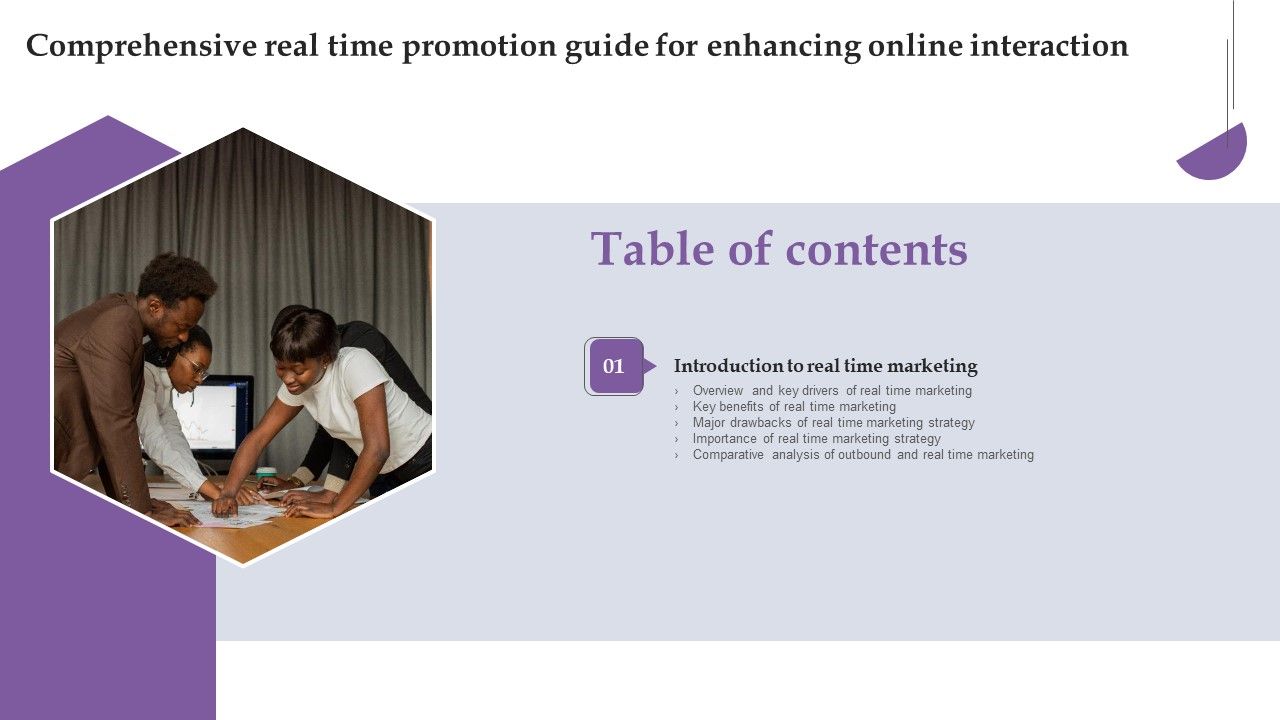 Comprehensive real time promotion guide for enhancing online interaction

Table of contents

01

Introduction to real time marketing

› Overview and key drivers of real time marketing
› Key benefits of real time marketing
› Major drawbacks of real time marketing strategy
› Importance of real time marketing strategy
› Comparative analysis of outbound and real time marketing